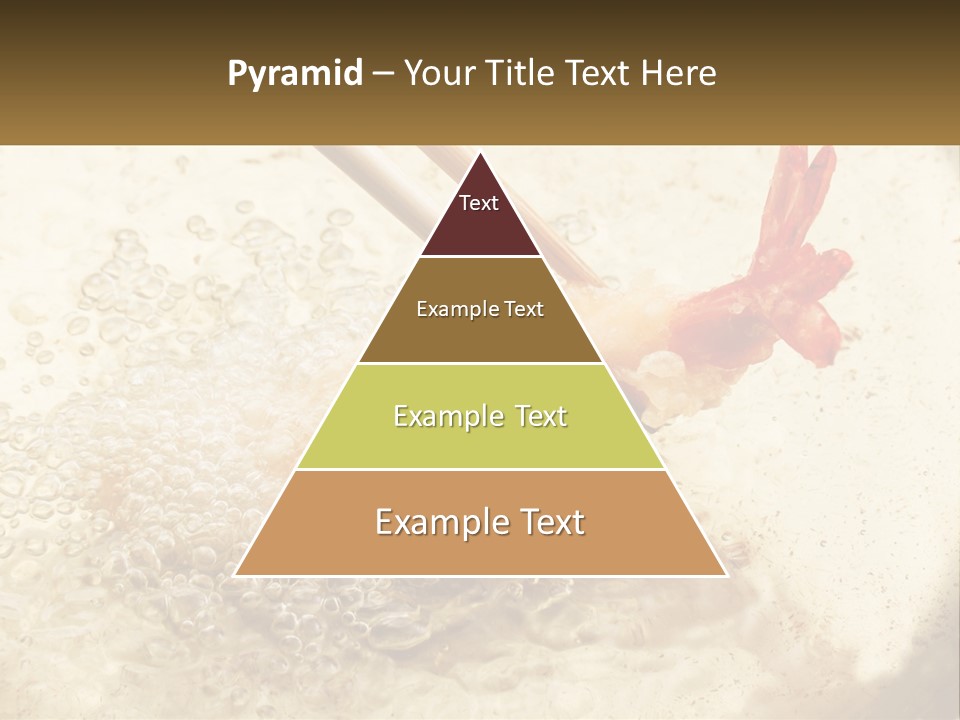 Pyramid – Your Title Text Here

Text

Example Text

Example Text

Example Text